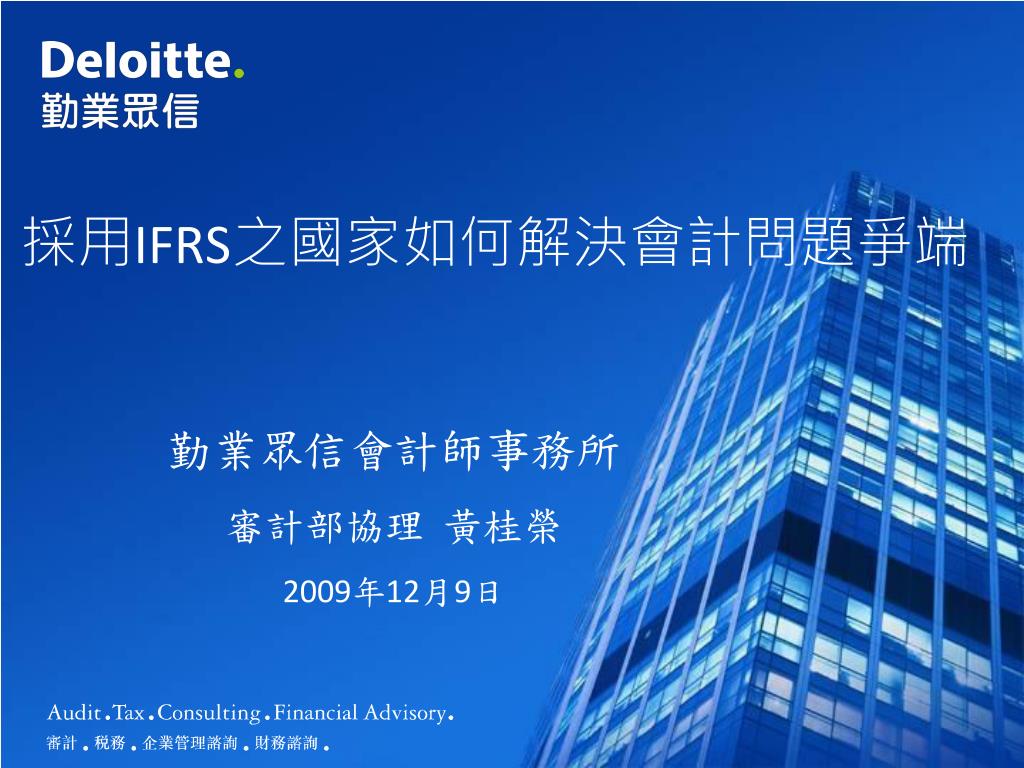 Deloitte.
勤業眾信

採用IFRS之國家如何解決會計問題爭端

勤業眾信會計師事務所

審計部協理 黃桂榮

2009年12月9日

Audit.Tax.Consulting.Financial Advisory.
審計.稅務.企業管理諮詢.財務諮詢.